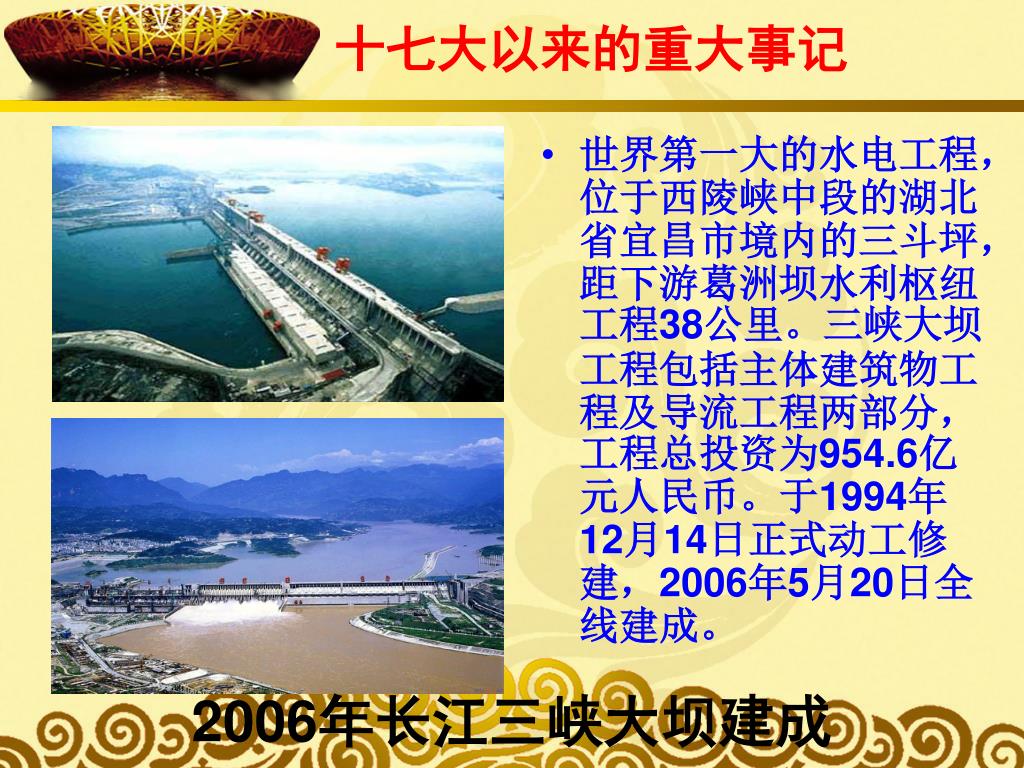 十七大以来的重大事记

• 世界第一大的水电工程，位于西陵峡中段的湖北省宜昌市境内的三斗坪，距下游葛洲坝水利枢纽工程38公里。三峡大坝工程包括主体建筑物工程及导流工程两部分，工程总投资为954.6亿元人民币。于1994年12月14日正式动工修建，2006年5月20日全线建成。

2006年长江三峡大坝建成